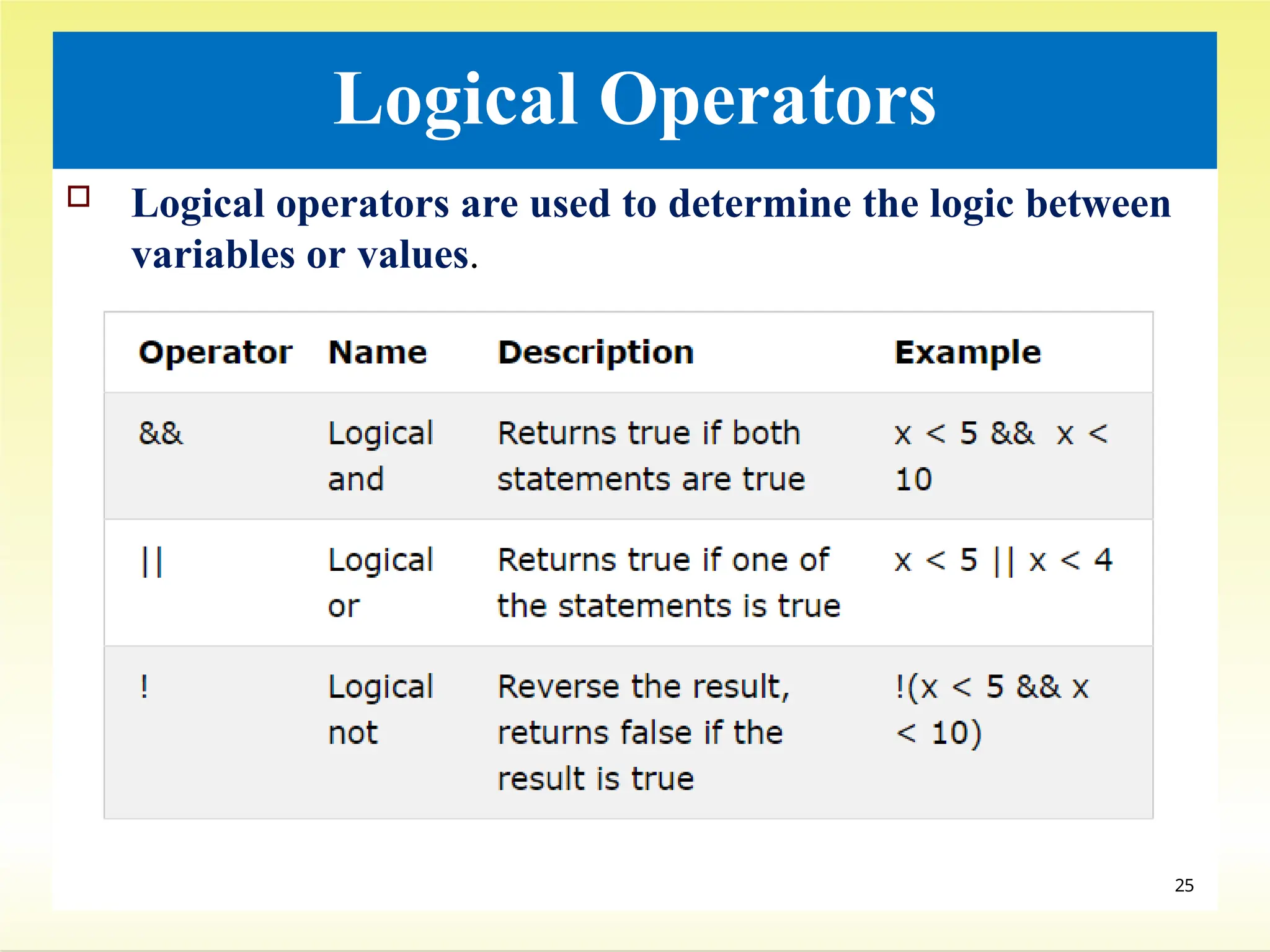 Logical Operators

Logical operators are used to determine the logic between variables or values.

| Operator | Name | Description | Example |
|---|---|---|---|
| && | Logical and | Returns true if both statements are true | x < 5 && x < 10 |
| \|\| | Logical or | Returns true if one of the statements is true | x < 5 \|\| x < 4 |
| ! | Logical not | Reverse the result, returns false if the result is true | !(x < 5 && x < 10) |

25